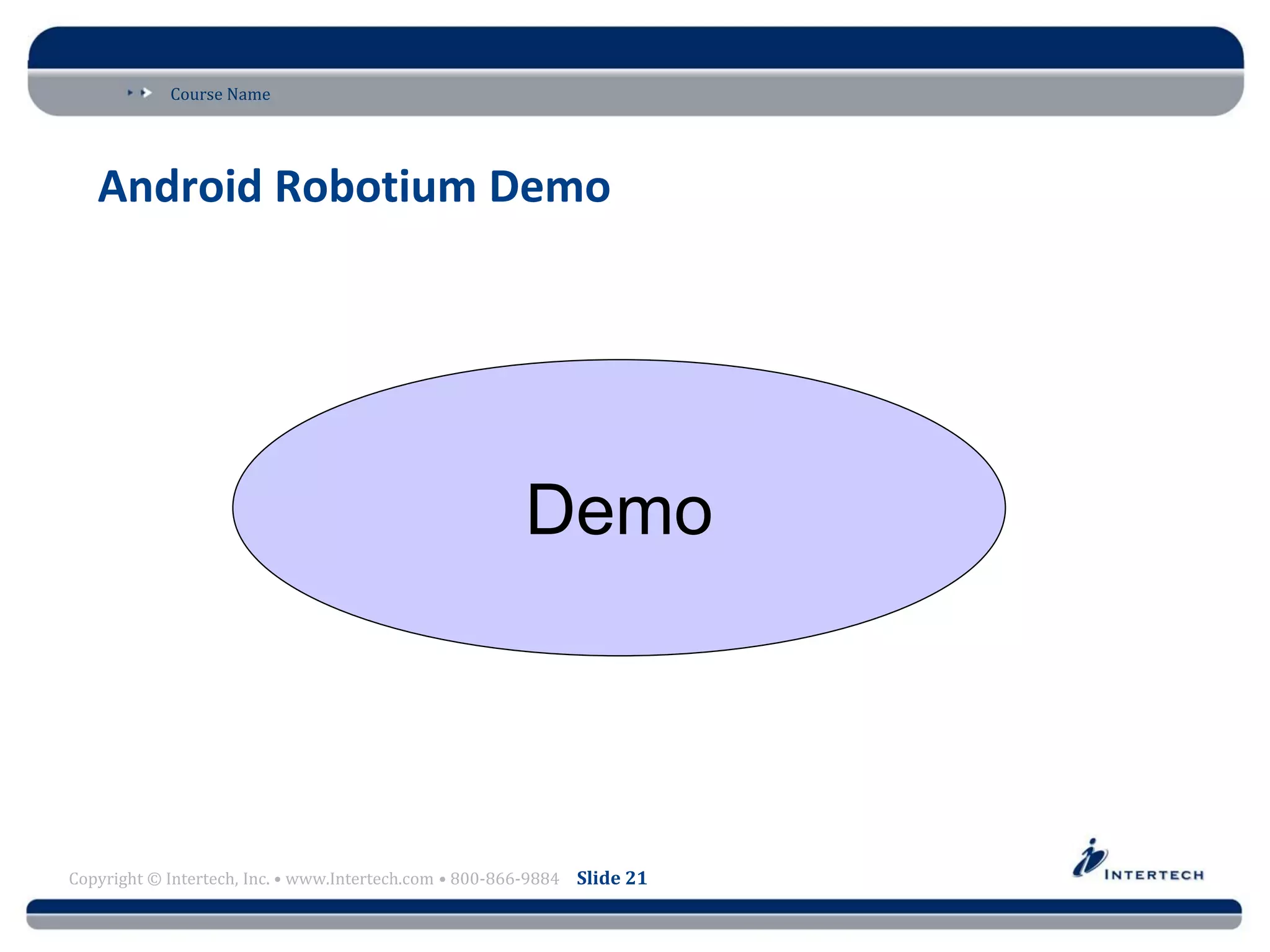 Course Name

Android Robotium Demo

Demo

Copyright © Intertech, Inc. • www.Intertech.com • 800-866-9884 Slide 21

INTERTECH